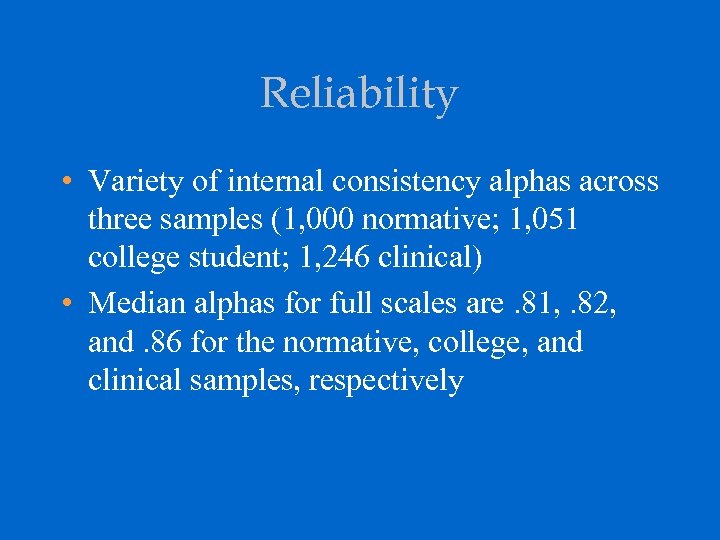 Reliability

• Variety of internal consistency alphas across three samples (1,000 normative; 1,051 college student; 1,246 clinical)

• Median alphas for full scales are .81, .82, and .86 for the normative, college, and clinical samples, respectively